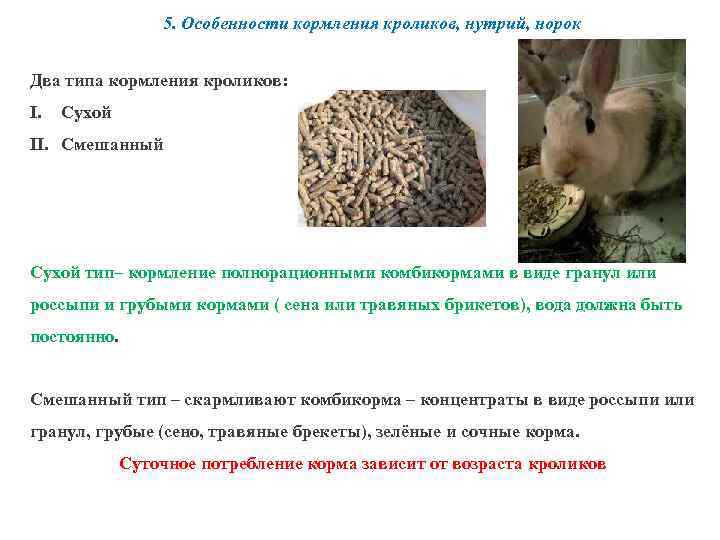 5. Особенности кормления кроликов, нутрий, норок

Два типа кормления кроликов:

I. Сухой

II. Смешанный

Сухой тип– кормление полнорационными комбикормами в виде гранул или россыпи и грубыми кормами ( сена или травяных брикетов), вода должна быть постоянно.

Смешанный тип – скармливают комбикорма – концентраты в виде россыпи или гранул, грубые (сено, травяные брекеты), зелёные и сочные корма.

Суточное потребление корма зависит от возраста кроликов